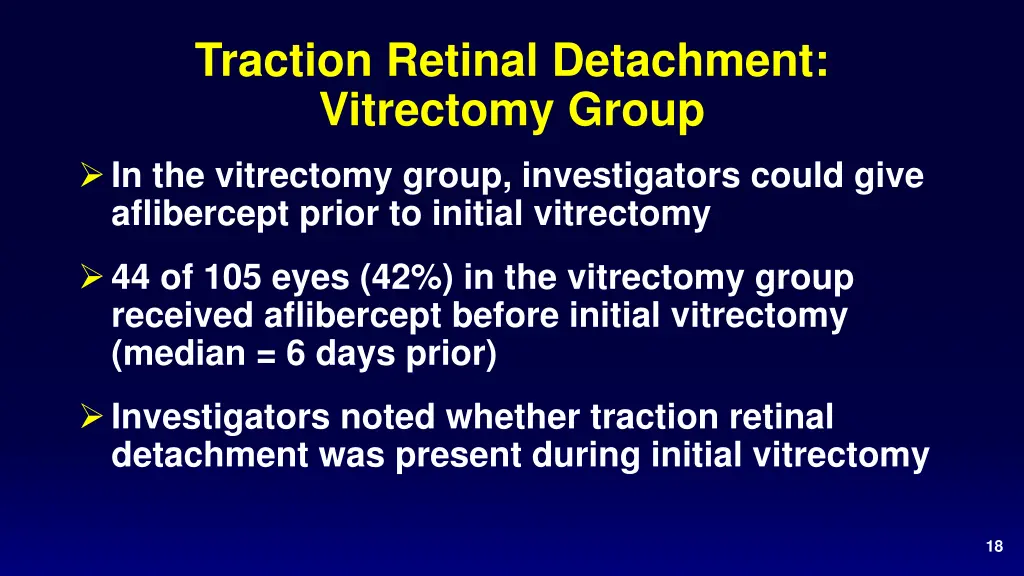 Traction Retinal Detachment:
Vitrectomy Group

➢ In the vitrectomy group, investigators could give aflibercept prior to initial vitrectomy

➢ 44 of 105 eyes (42%) in the vitrectomy group received aflibercept before initial vitrectomy (median = 6 days prior)

➢ Investigators noted whether traction retinal detachment was present during initial vitrectomy

18